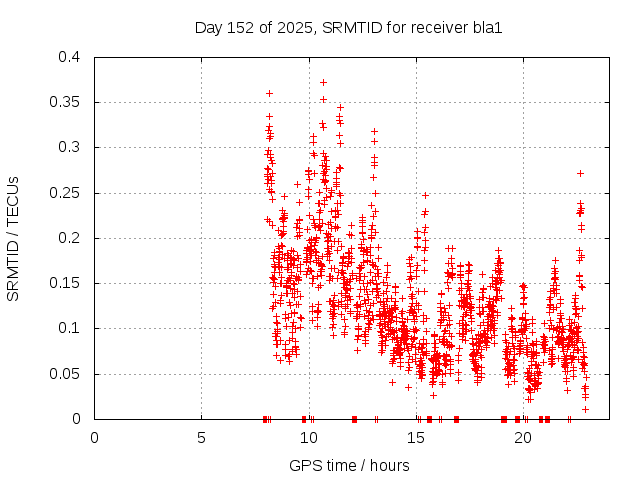 Day 152 of 2025, SRMTID for receiver bla1

SRMTID / TECUs

0.4
0.35
0.3
0.25
0.2
0.15
0.1
0.05
0

0
5
10
15
20

GPS time / hours